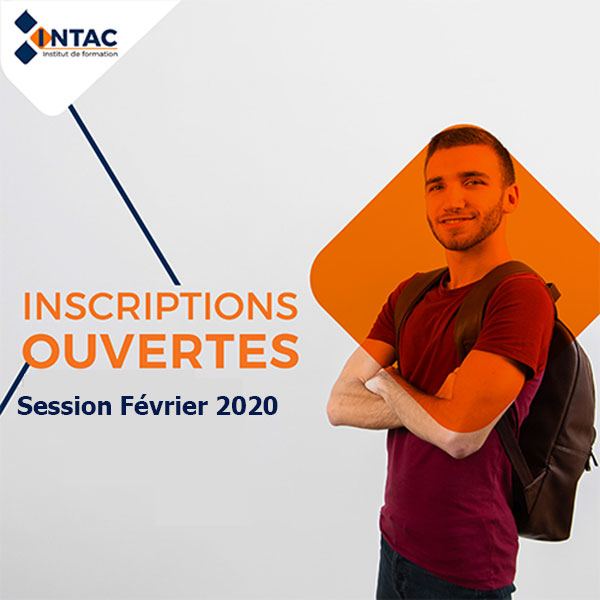 INTAC
Institut de formation

INSCRIPTIONS
OUVERTES
Session Février 2020